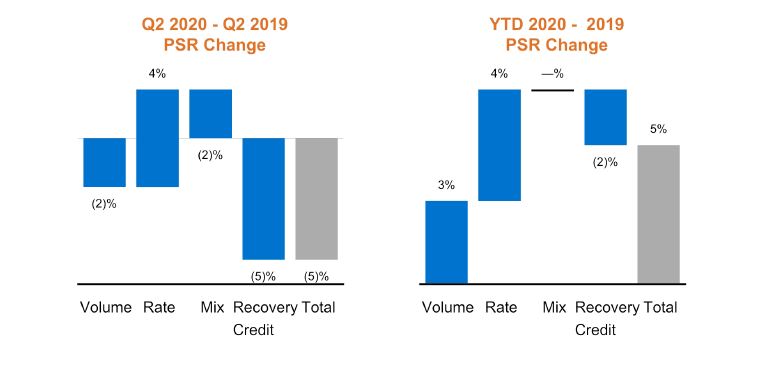 Q2 2020 - Q2 2019
PSR Change

4%
(2)%
(2)%
(5)%
(5)%

Volume Rate Mix Recovery Credit Total

YTD 2020 - 2019
PSR Change

4%
—%
5%
(2)%
3%

Volume Rate Mix Recovery Credit Total